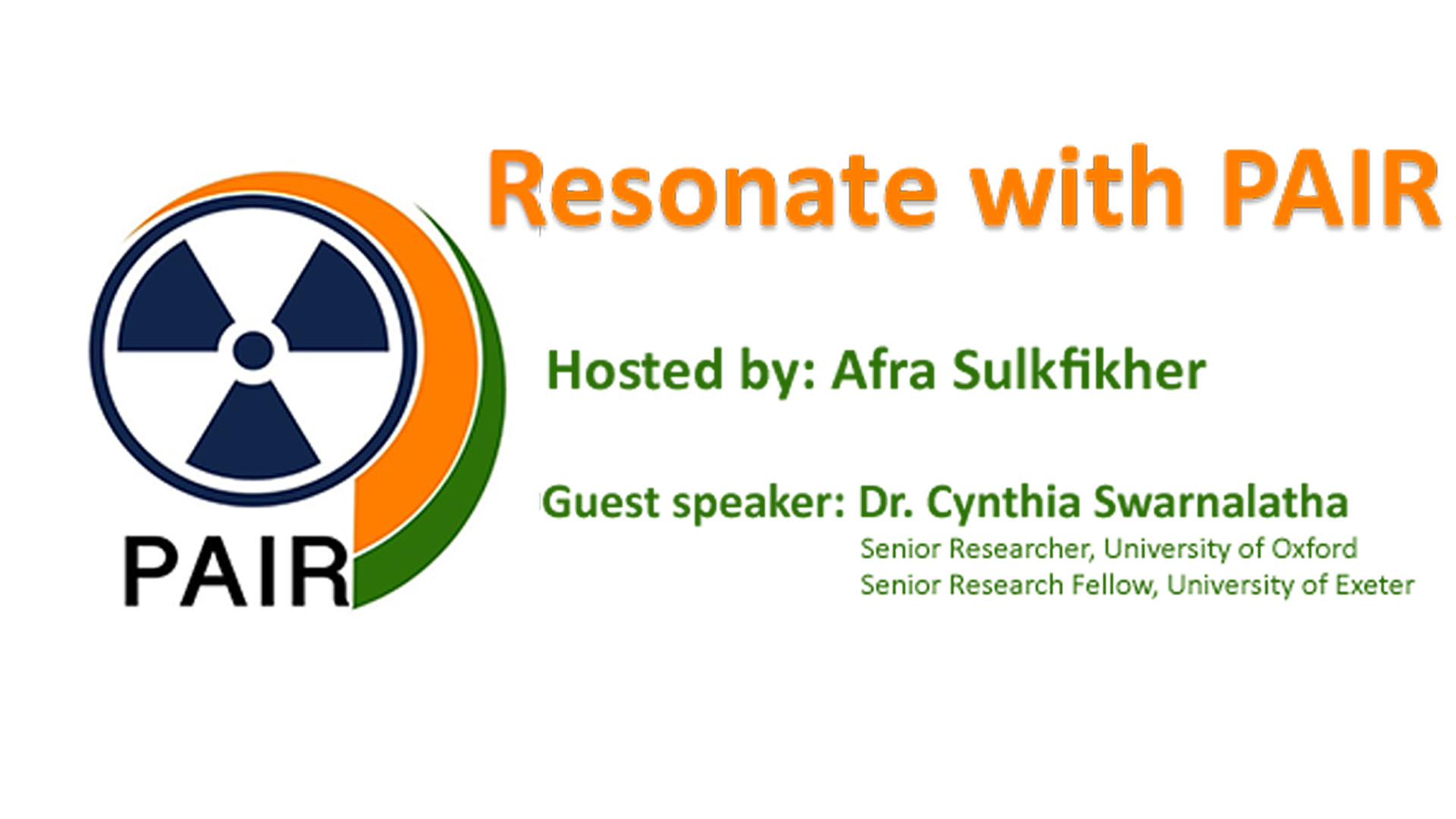 PAIR

Resonate with PAIR

Hosted by: Afra Sulkfikher

Guest speaker: Dr. Cynthia Swarnalatha
Senior Researcher, University of Oxford
Senior Research Fellow, University of Exeter